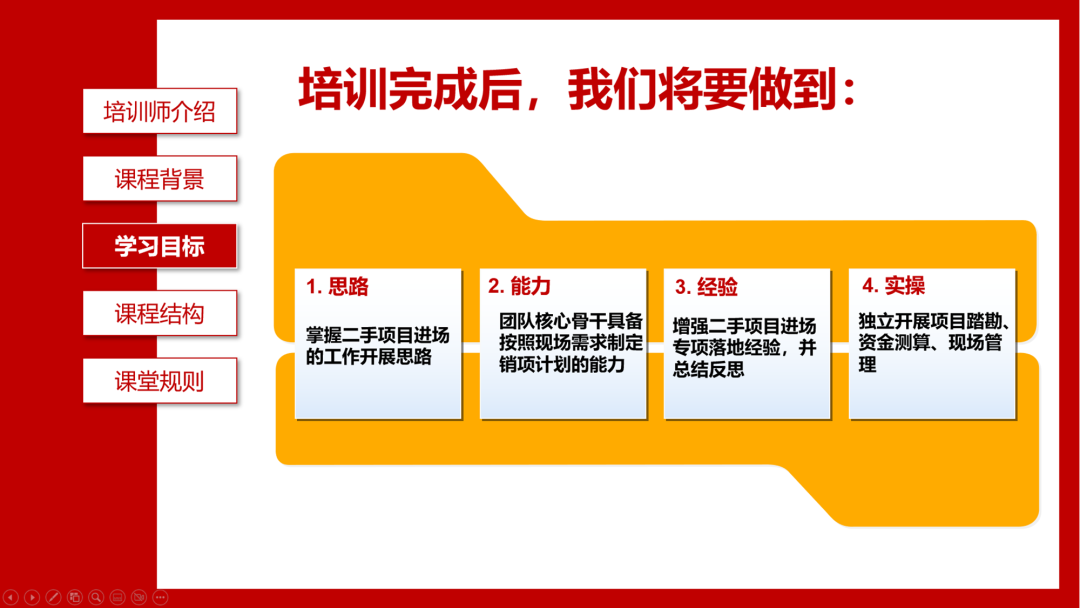 培训师介绍

课程背景

学习目标

课程结构

课堂规则

培训完成后，我们将要做到：

1. 思路

掌握二手项目进场的工作开展思路

2. 能力

团队核心骨干具备按照现场需求制定销项计划的能力

3. 经验

增强二手项目进场专项落地经验，并总结反思

4. 实操

独立开展项目踏勘、资金测算、现场管理